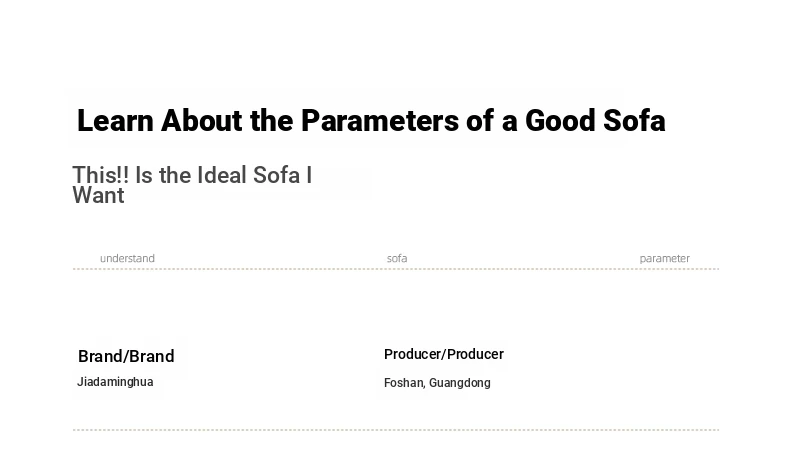 Learn About the Parameters of a Good Sofa

This!! Is the Ideal Sofa I Want

understand

sofa

parameter

Brand/Brand

Jiadaminghua

Producer/Producer

Foshan, Guangdong